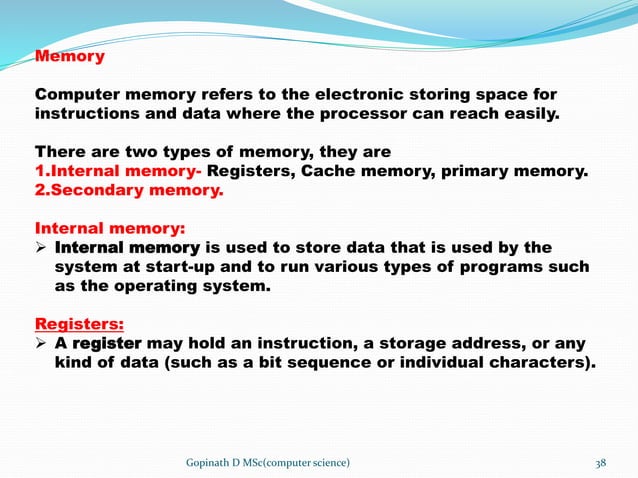 Memory

Computer memory refers to the electronic storing space for instructions and data where the processor can reach easily.

There are two types of memory, they are
1.Internal memory- Registers, Cache memory, primary memory.
2.Secondary memory.

Internal memory:
➢ Internal memory is used to store data that is used by the system at start-up and to run various types of programs such as the operating system.

Registers:
➢ A register may hold an instruction, a storage address, or any kind of data (such as a bit sequence or individual characters).

Gopinath D MSc(computer science) 38